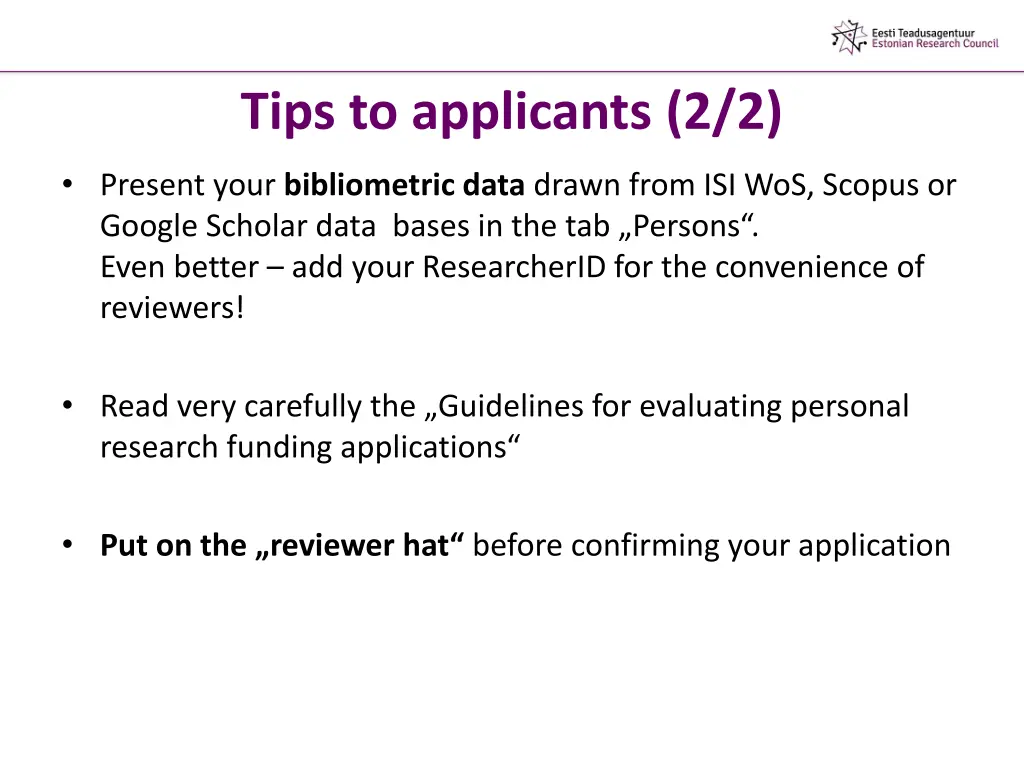 Eesti Teadusagentuur
Estonian Research Council

Tips to applicants (2/2)

• Present your bibliometric data drawn from ISI WoS, Scopus or Google Scholar data bases in the tab „Persons“.
Even better – add your ResearcherID for the convenience of reviewers!

• Read very carefully the „Guidelines for evaluating personal research funding applications“

• Put on the „reviewer hat“ before confirming your application